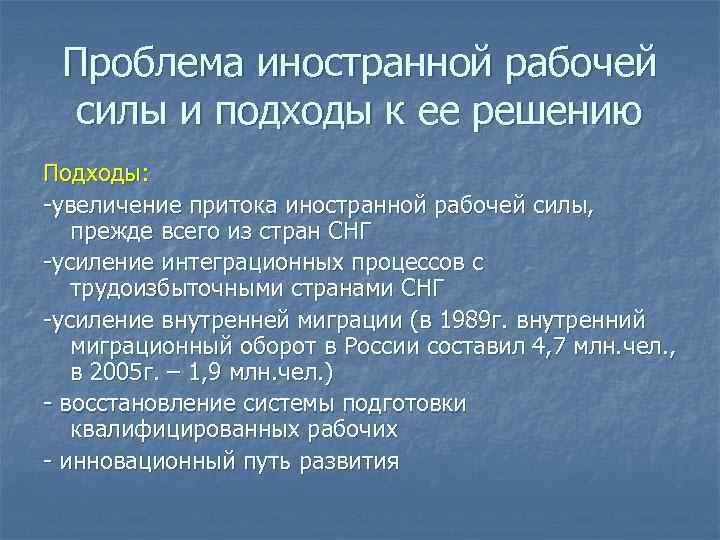 Проблема иностранной рабочей силы и подходы к ее решению

Подходы:

-увеличение притока иностранной рабочей силы, прежде всего из стран СНГ

-усиление интеграционных процессов с трудоизбыточными странами СНГ

-усиление внутренней миграции (в 1989г. внутренний миграционный оборот в России составил 4,7 млн.чел., в 2005г. – 1,9 млн.чел.)

- восстановление системы подготовки квалифицированных рабочих

- инновационный путь развития